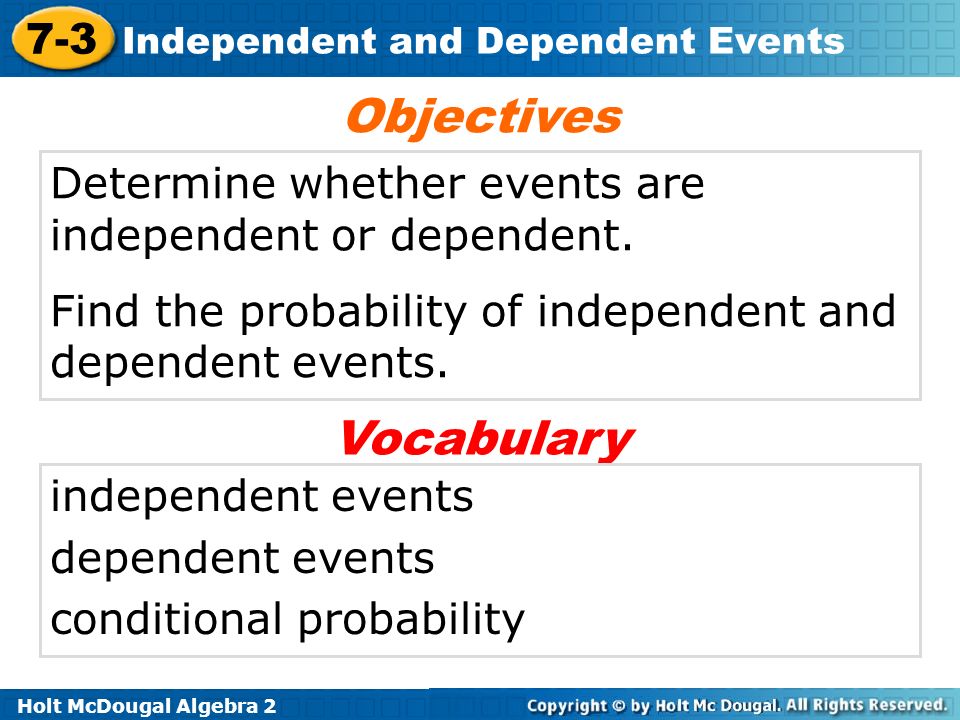 7-3 Independent and Dependent Events

Objectives

Determine whether events are independent or dependent.

Find the probability of independent and dependent events.

Vocabulary

independent events

dependent events

conditional probability

Holt McDougal Algebra 2

Copyright © by Holt Mc Dougal. All Rights Reserved.